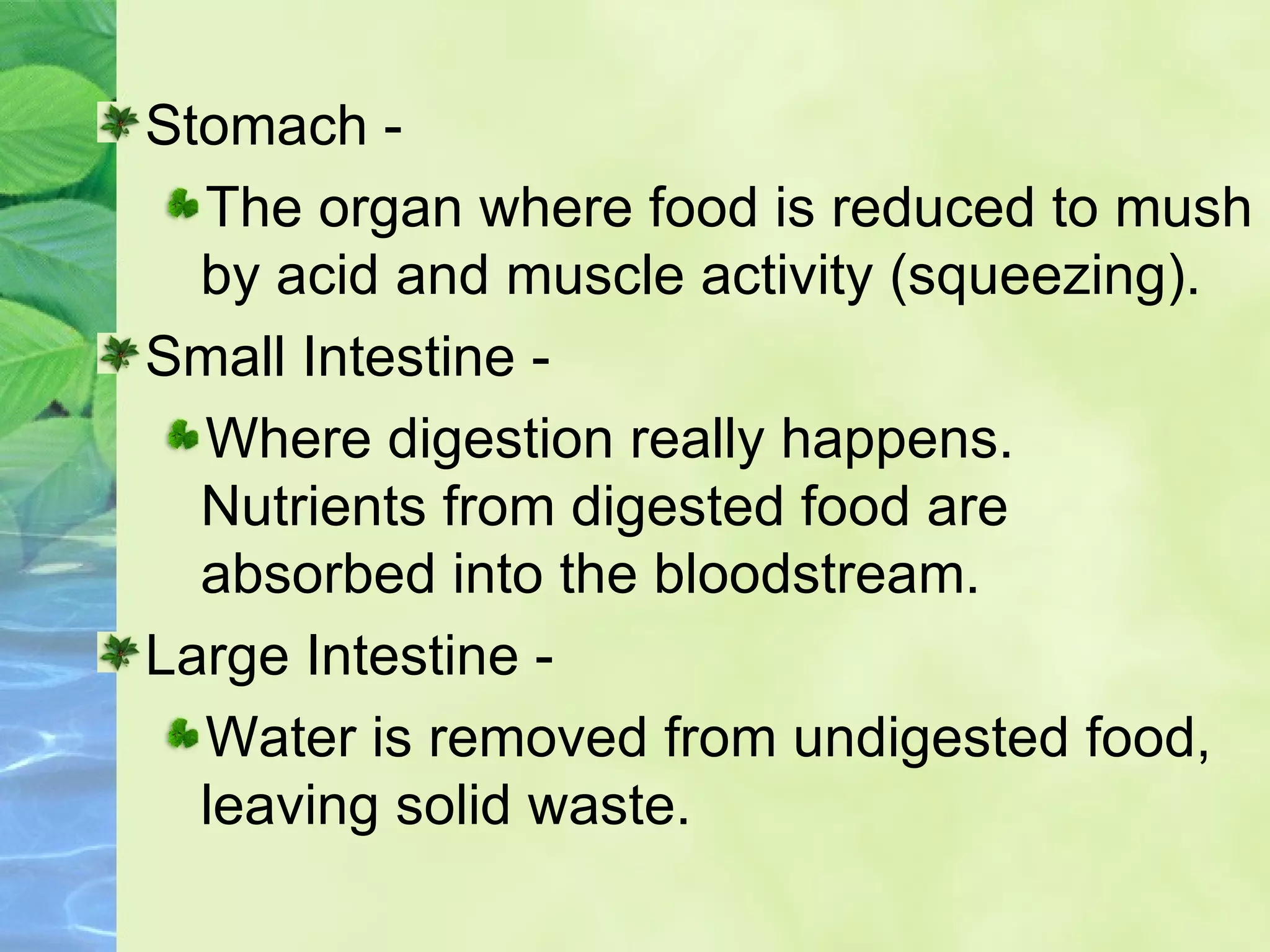 Stomach -

The organ where food is reduced to mush by acid and muscle activity (squeezing).

Small Intestine -

Where digestion really happens. Nutrients from digested food are absorbed into the bloodstream.

Large Intestine -

Water is removed from undigested food, leaving solid waste.